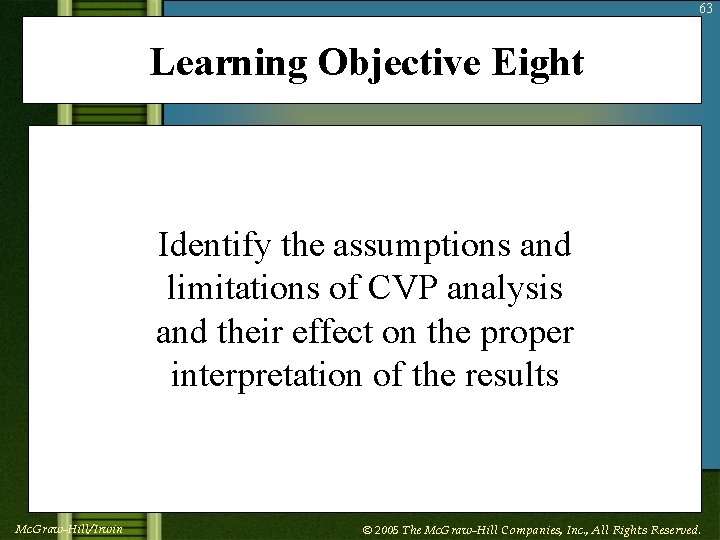 63

Learning Objective Eight

Identify the assumptions and limitations of CVP analysis and their effect on the proper interpretation of the results

McGraw-Hill/Irwin

© 2005 The McGraw-Hill Companies, Inc., All Rights Reserved.